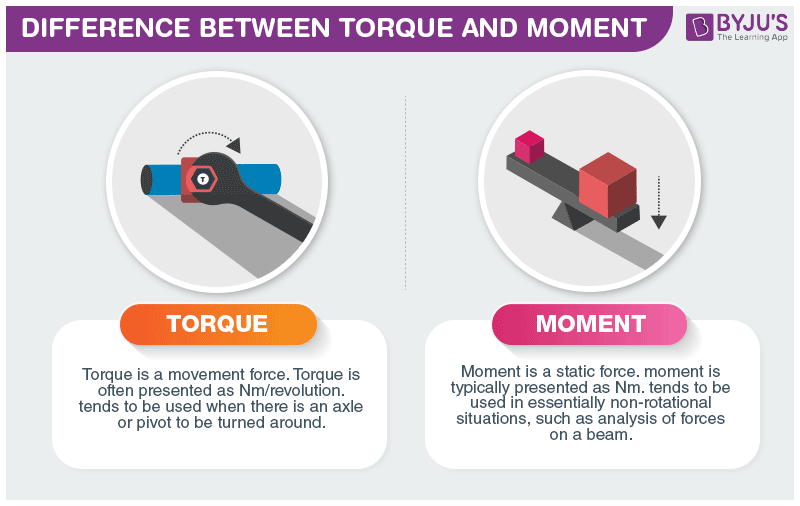 DIFFERENCE BETWEEN TORQUE AND MOMENT

BYJU'S
The Learning App

T

TORQUE

Torque is a movement force. Torque is often presented as Nm/revolution. tends to be used when there is an axle or pivot to be turned around.

MOMENT

Moment is a static force. moment is typically presented as Nm. tends to be used in essentially non-rotational situations, such as analysis of forces on a beam.